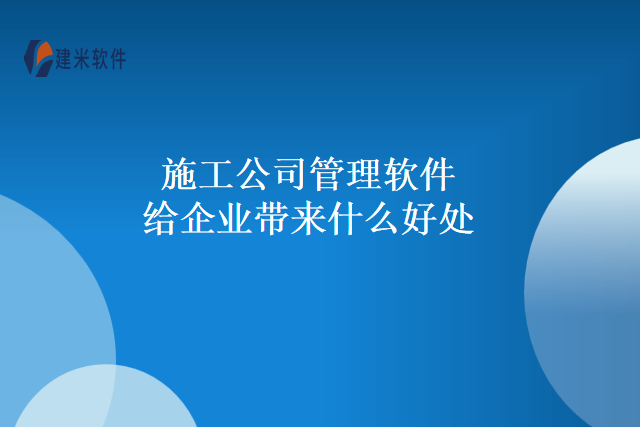 建米软件

施工公司管理软件
给企业带来什么好处